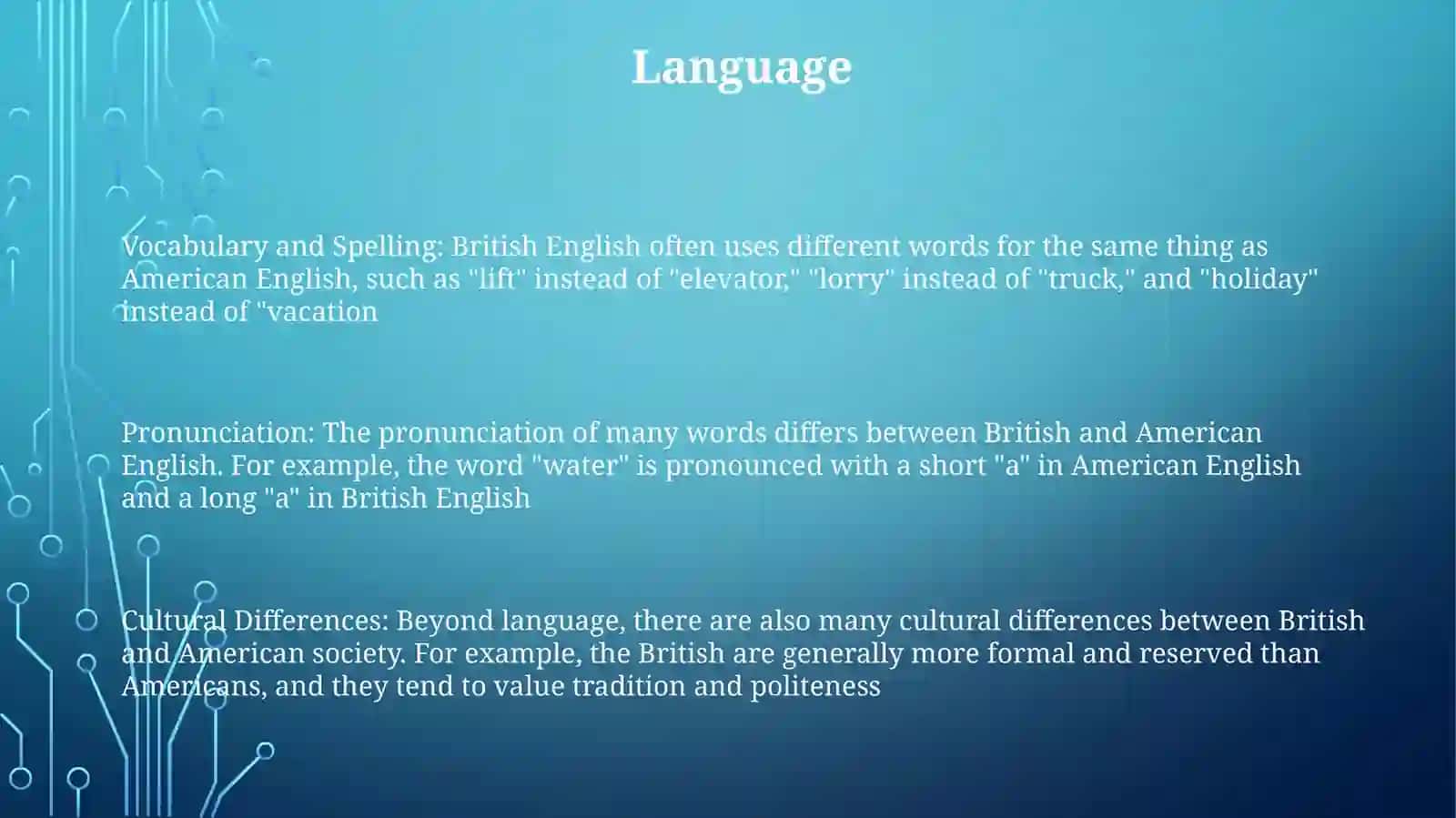 Language

Vocabulary and Spelling: British English often uses different words for the same thing as American English, such as "lift" instead of "elevator," "lorry" instead of "truck," and "holiday" instead of "vacation

Pronunciation: The pronunciation of many words differs between British and American English. For example, the word "water" is pronounced with a short "a" in American English and a long "a" in British English

Cultural Differences: Beyond language, there are also many cultural differences between British and American society. For example, the British are generally more formal and reserved than Americans, and they tend to value tradition and politeness